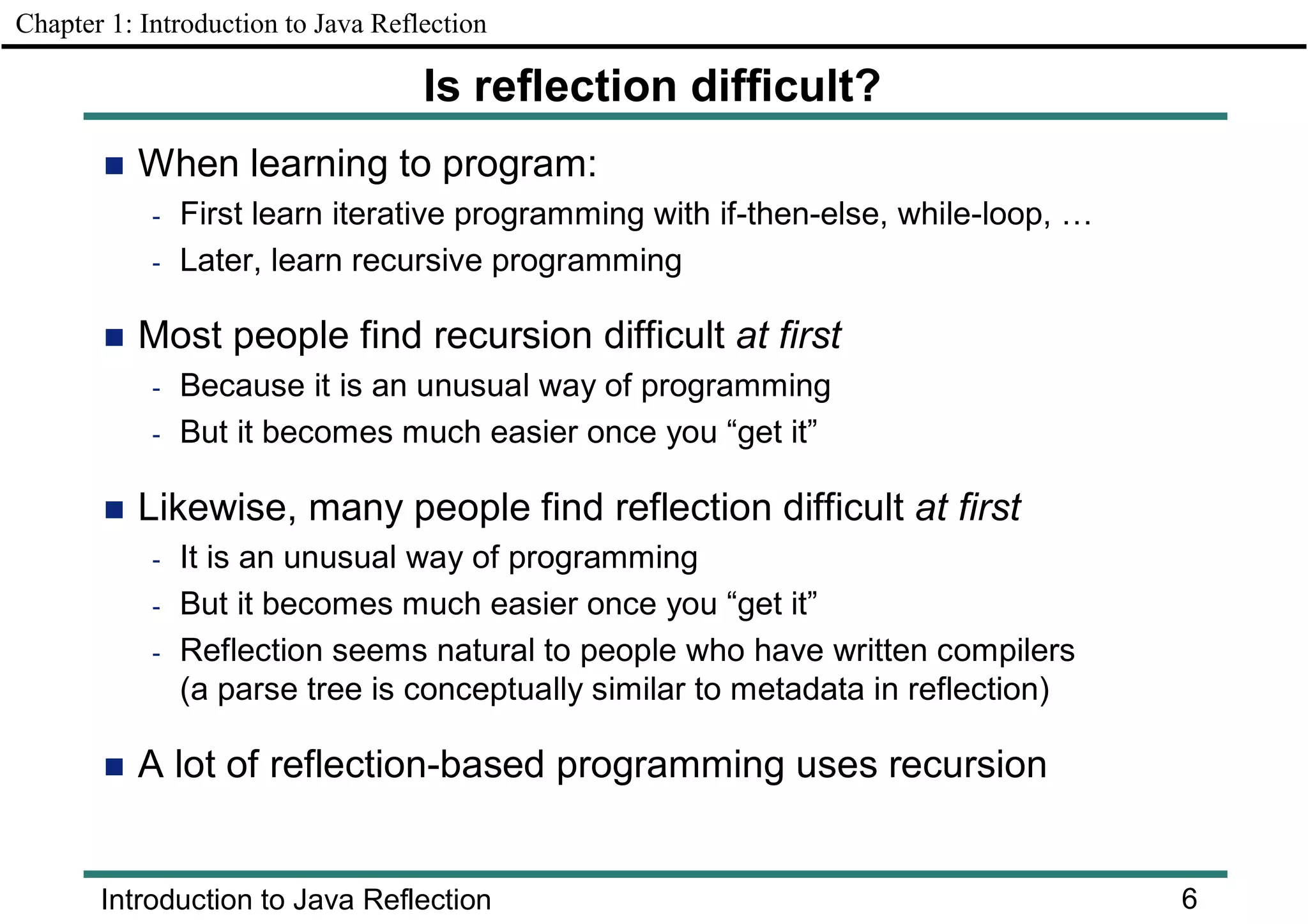 Chapter 1: Introduction to Java Reflection

Is reflection difficult?

■ When learning to program:
- First learn iterative programming with if-then-else, while-loop, …
- Later, learn recursive programming

■ Most people find recursion difficult at first
- Because it is an unusual way of programming
- But it becomes much easier once you “get it”

■ Likewise, many people find reflection difficult at first
- It is an unusual way of programming
- But it becomes much easier once you “get it”
- Reflection seems natural to people who have written compilers (a parse tree is conceptually similar to metadata in reflection)

■ A lot of reflection-based programming uses recursion

Introduction to Java Reflection 6